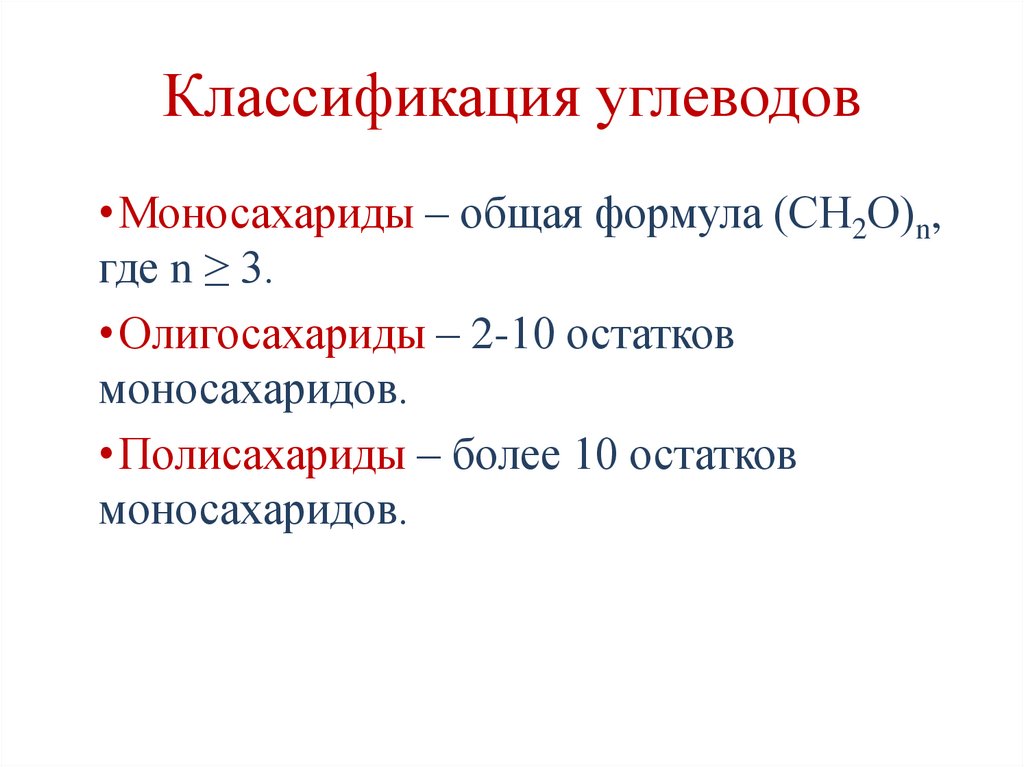 Классификация углеводов

•Моносахариды – общая формула $(CH_2O)_n$, где $n \geq 3$.

•Олигосахариды – 2-10 остатков моносахаридов.

•Полисахариды – более 10 остатков моносахаридов.